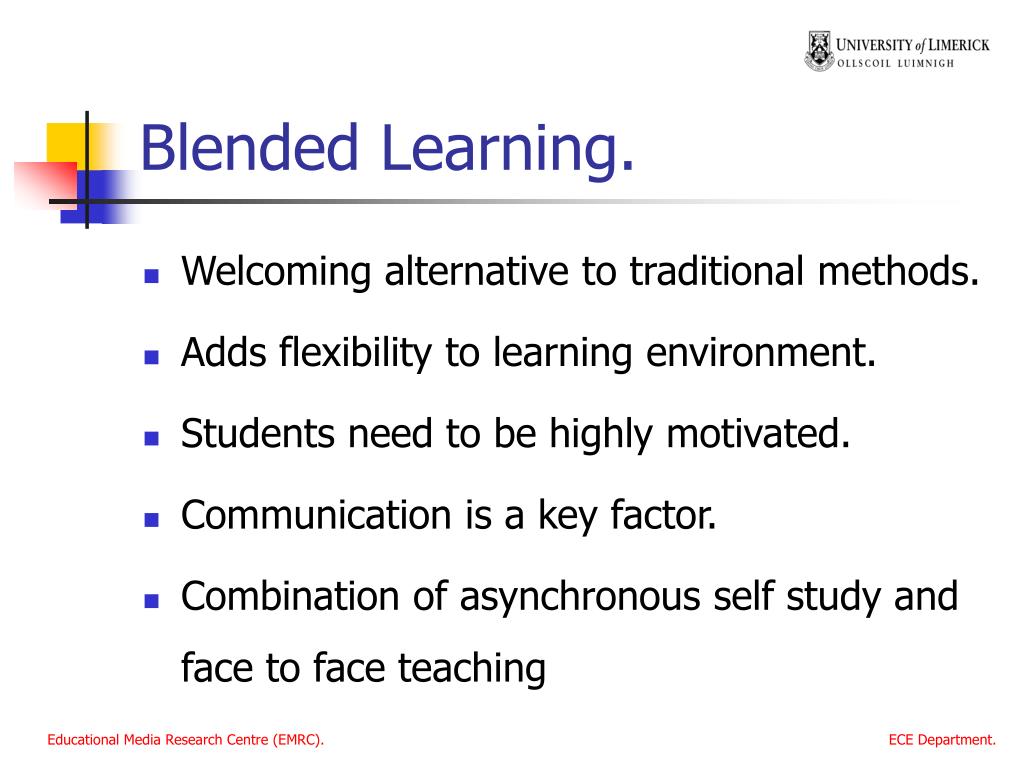 UNIVERSITY of LIMERICK
OLLSCOIL LUIMNIGH

Blended Learning.

- Welcoming alternative to traditional methods.
- Adds flexibility to learning environment.
- Students need to be highly motivated.
- Communication is a key factor.
- Combination of asynchronous self study and face to face teaching

Educational Media Research Centre (EMRC).

ECE Department.